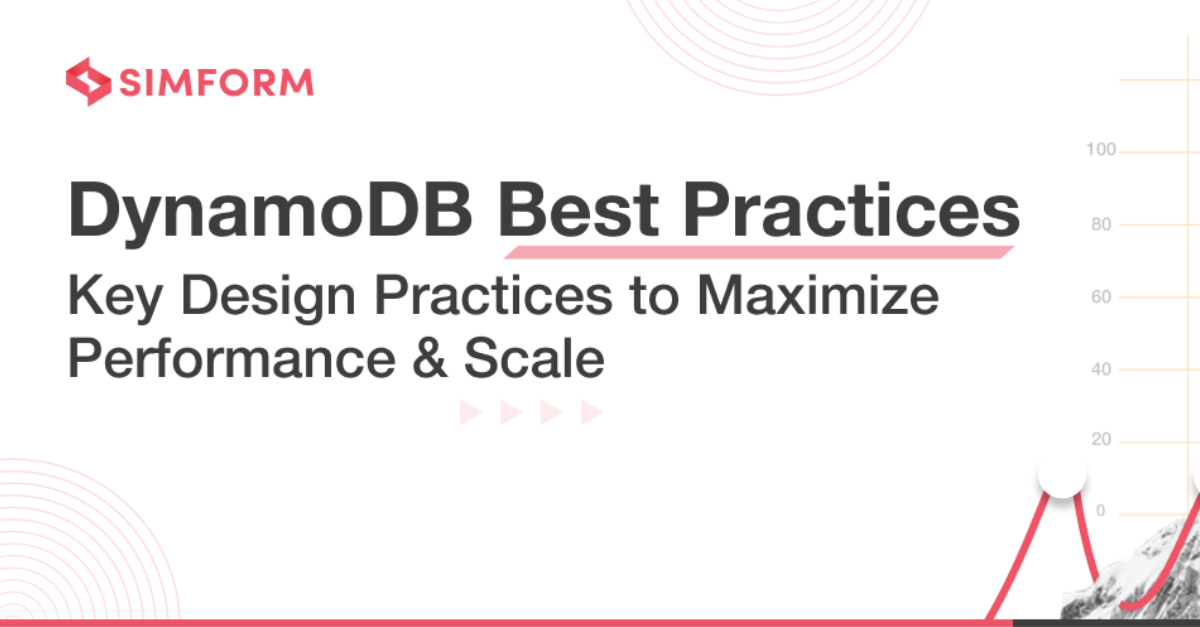 SIMFORM

DynamoDB Best Practices

Key Design Practices to Maximize Performance & Scale

100
80
60
40
20
0